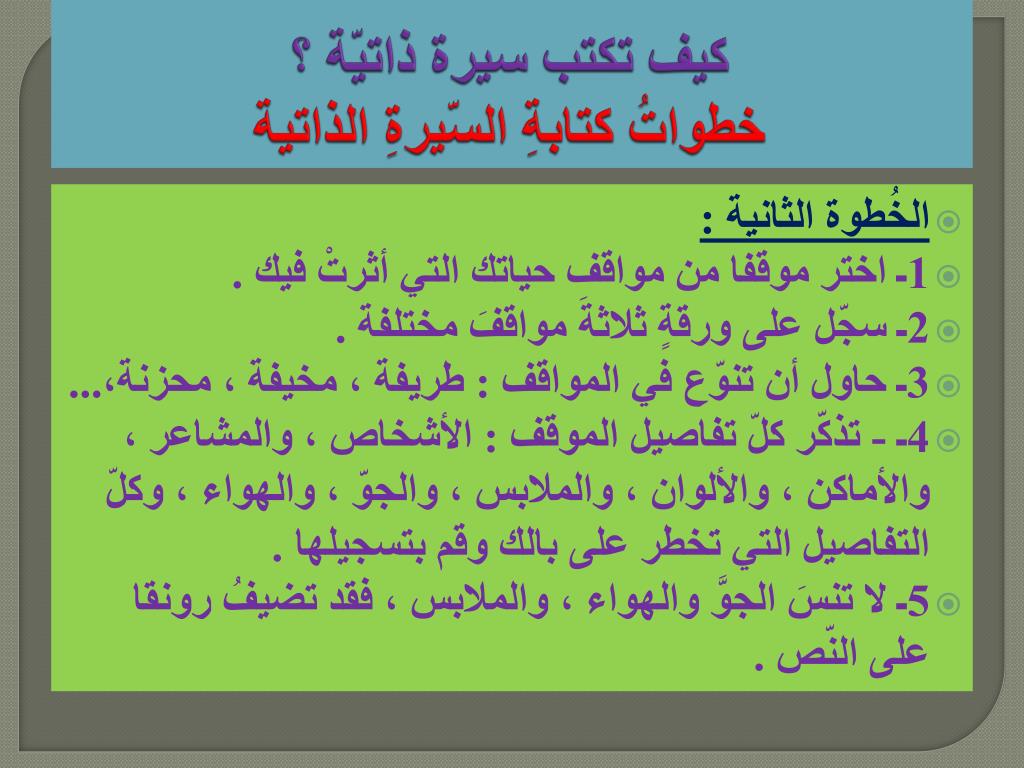 كيف تكتب سيرة ذاتيّة ؟
خطواتُ كتابةِ السّيرةِ الذاتية

الخُطوة الثانية :

1- اختر موقفا من مواقف حياتك التي أثرتْ فيك .

2- سجّل على ورقةٍ ثلاثةَ مواقفَ مختلفة .

3- حاول أن تنوّع في المواقف : طريفة ، مخيفة ، محزنة،...

4- - تذكّر كلّ تفاصيل الموقف : الأشخاص ، والمشاعر ، والأماكن ، والألوان ، والملابس ، والجوّ ، والهواء ، وكلّ التفاصيل التي تخطر على بالك وقم بتسجيلها .

5- لا تنسَ الجوَّ والهواء ، والملابس ، فقد تضيفُ رونقا على النّص .